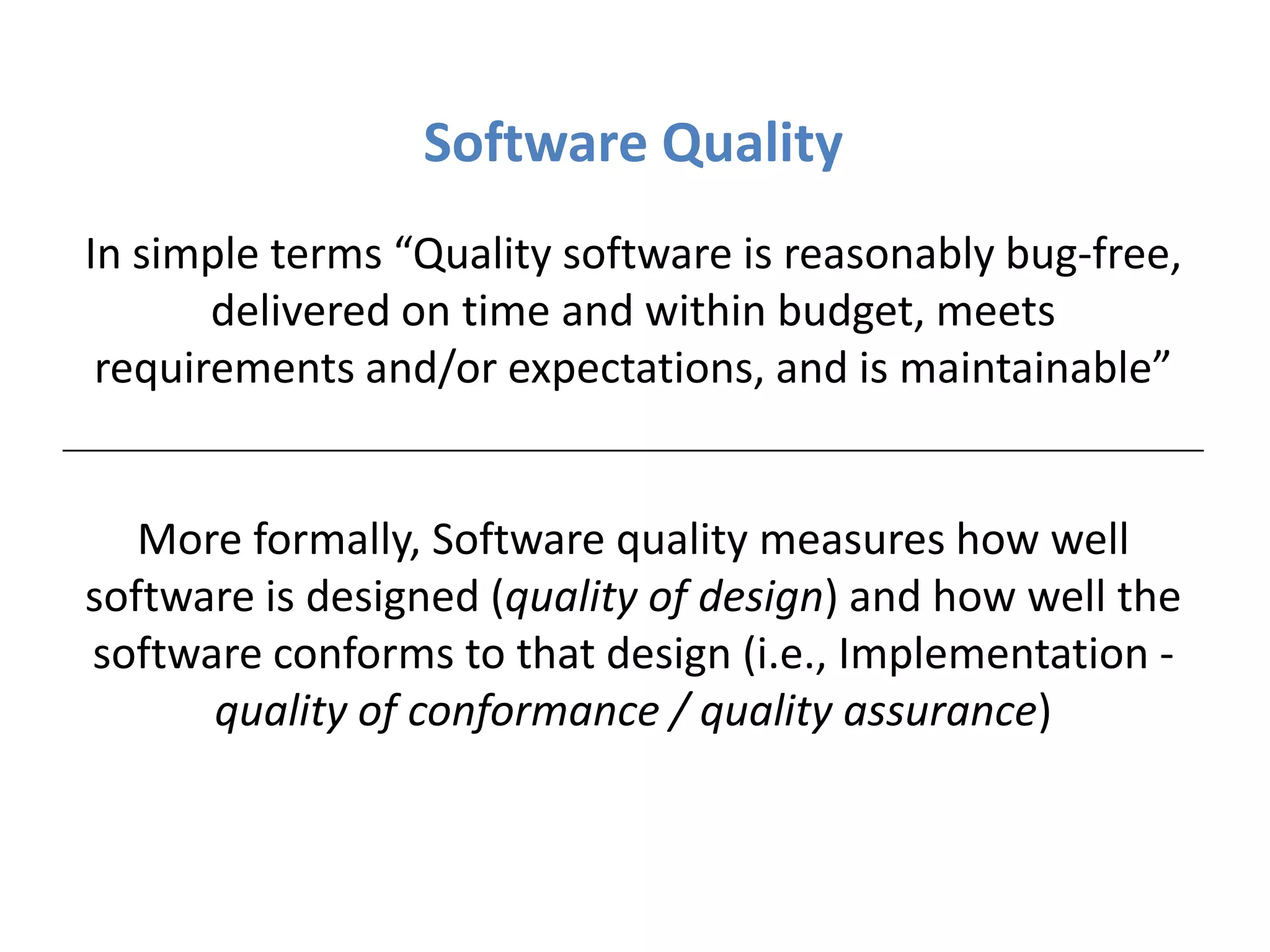 Software Quality

In simple terms “Quality software is reasonably bug-free, delivered on time and within budget, meets requirements and/or expectations, and is maintainable”

More formally, Software quality measures how well software is designed (quality of design) and how well the software conforms to that design (i.e., Implementation - quality of conformance / quality assurance)